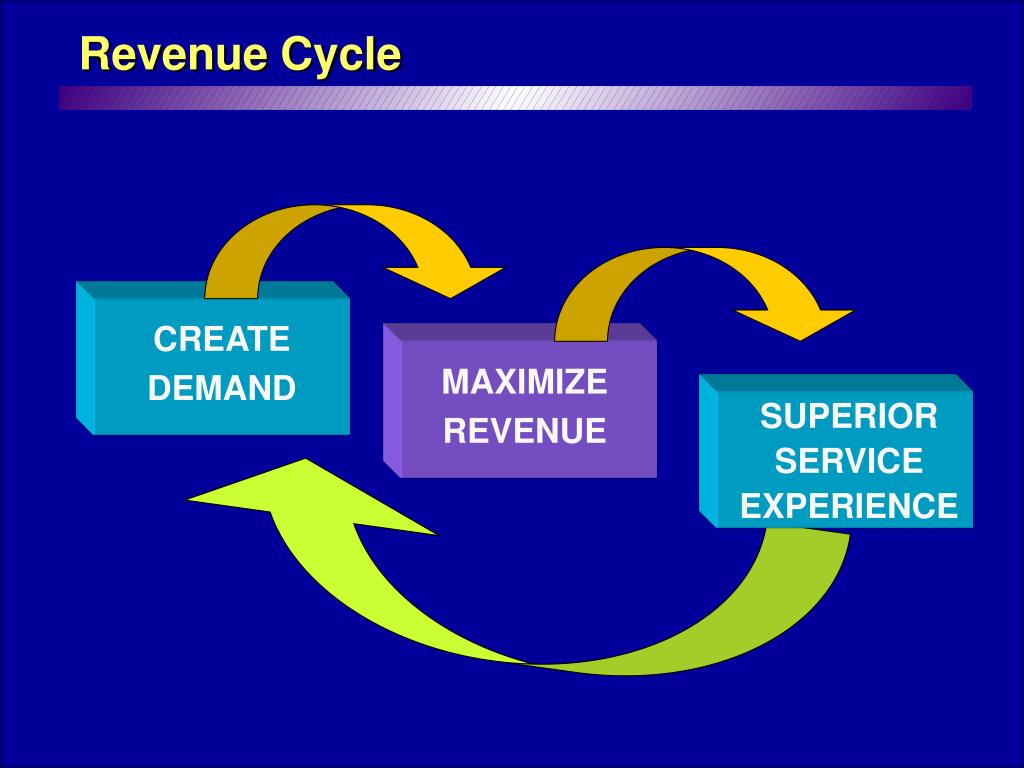 Revenue Cycle

CREATE DEMAND

MAXIMIZE REVENUE

SUPERIOR SERVICE EXPERIENCE